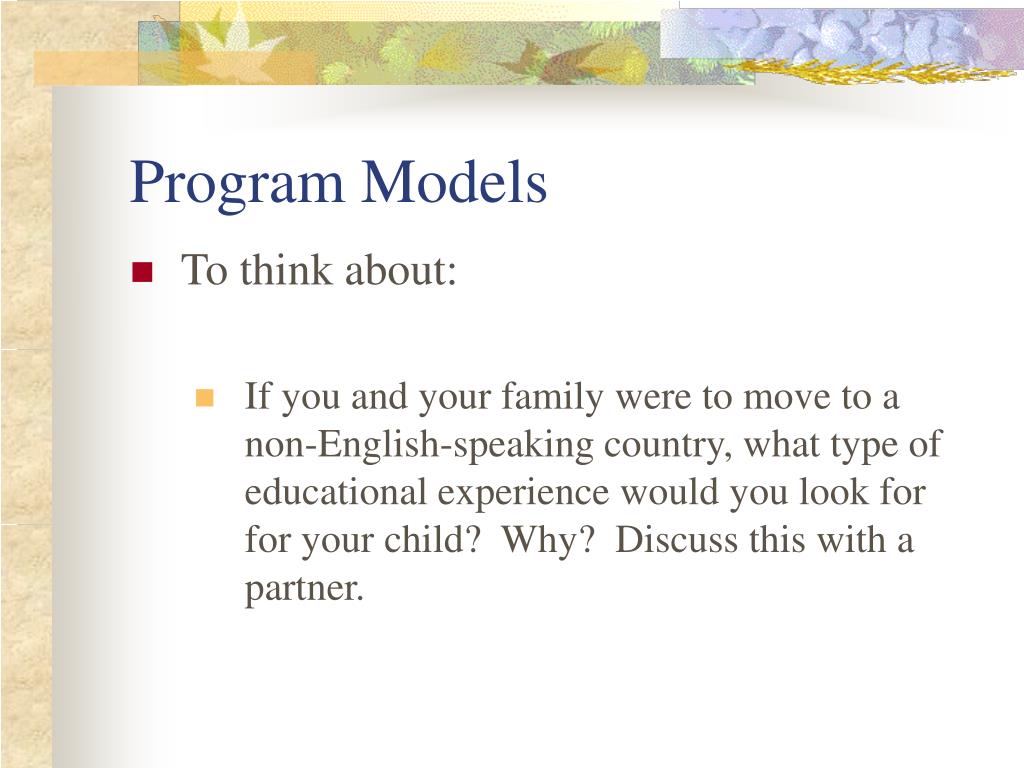 Program Models

To think about:

If you and your family were to move to a non-English-speaking country, what type of educational experience would you look for for your child? Why? Discuss this with a partner.